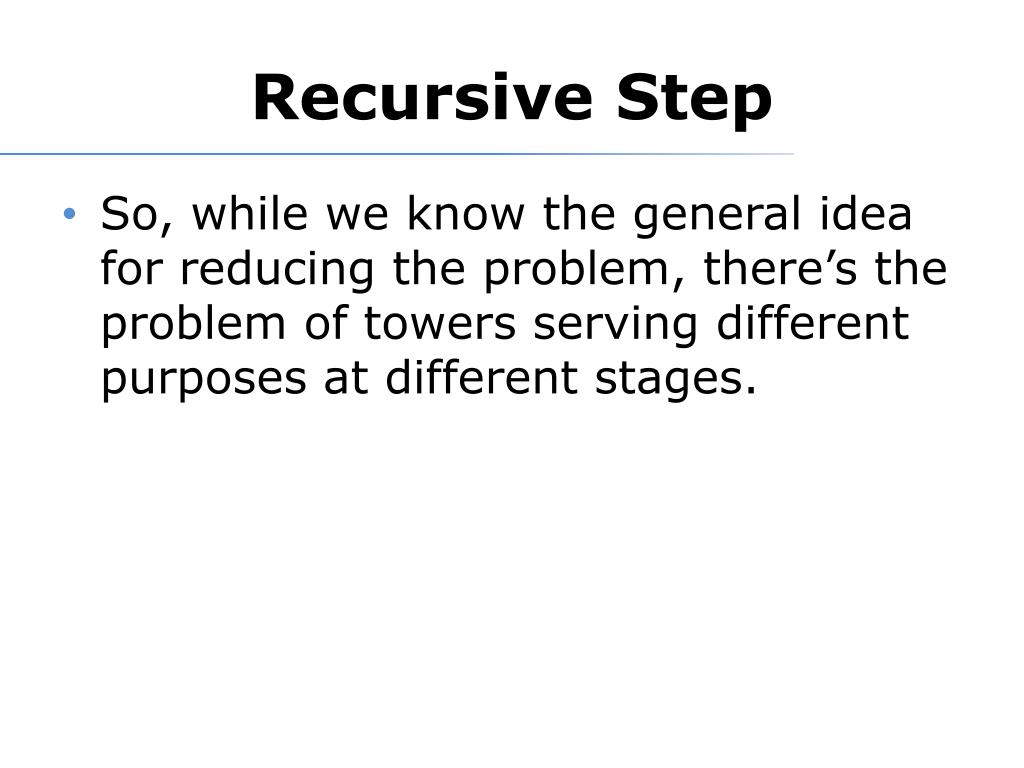 Recursive Step

• So, while we know the general idea for reducing the problem, there’s the problem of towers serving different purposes at different stages.